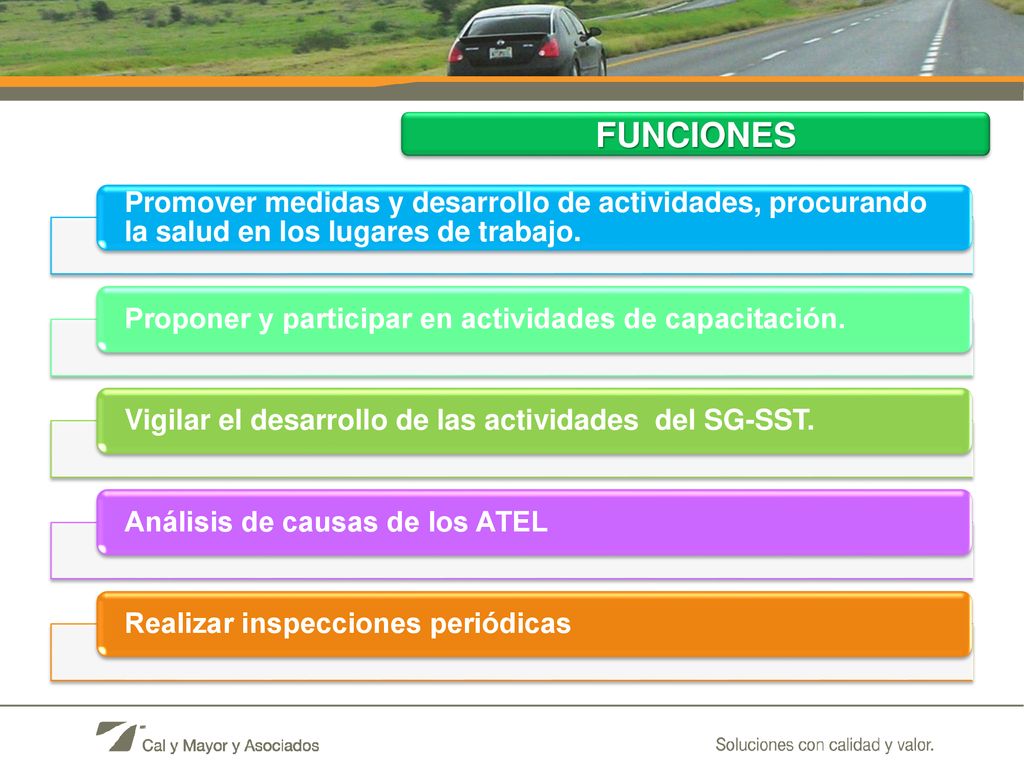 FUNCIONES

Promover medidas y desarrollo de actividades, procurando la salud en los lugares de trabajo.

Proponer y participar en actividades de capacitación.

Vigilar el desarrollo de las actividades del SG-SST.

Análisis de causas de los ATEL

Realizar inspecciones periódicas

Cal y Mayor y Asociados

Soluciones con calidad y valor.